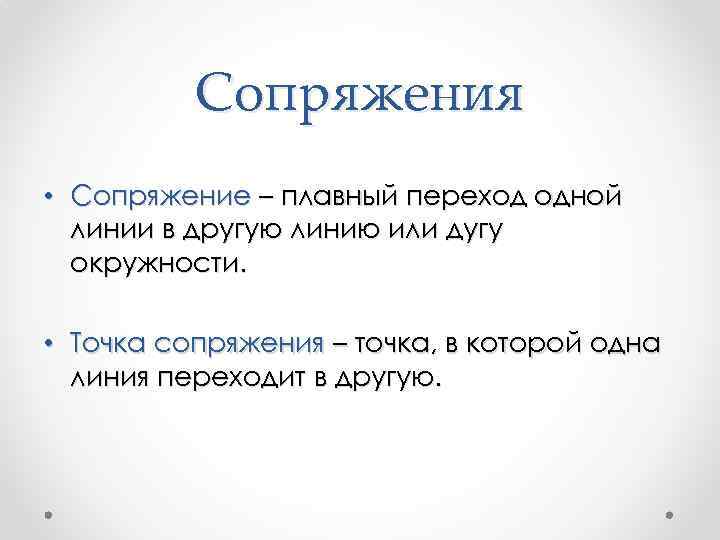 Сопряжения

• Сопряжение – плавный переход одной линии в другую линию или дугу окружности.

• Точка сопряжения – точка, в которой одна линия переходит в другую.